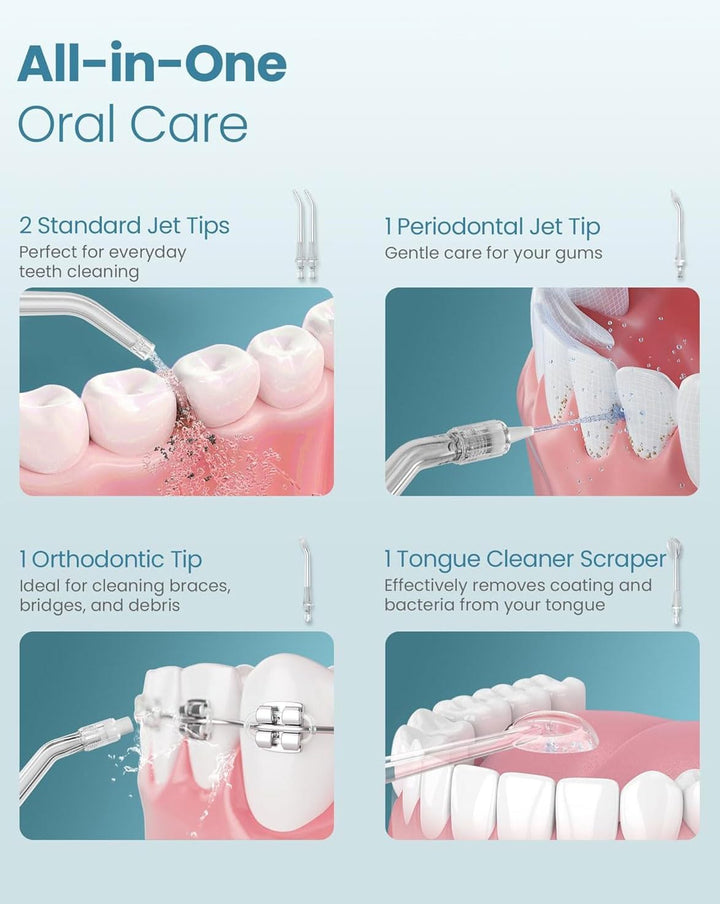 All-in-One
Oral Care

2 Standard Jet Tips
Perfect for everyday teeth cleaning

1 Periodontal Jet Tip
Gentle care for your gums

1 Orthodontic Tip
Ideal for cleaning braces, bridges, and debris

1 Tongue Cleaner Scraper
Effectively removes coating and bacteria from your tongue